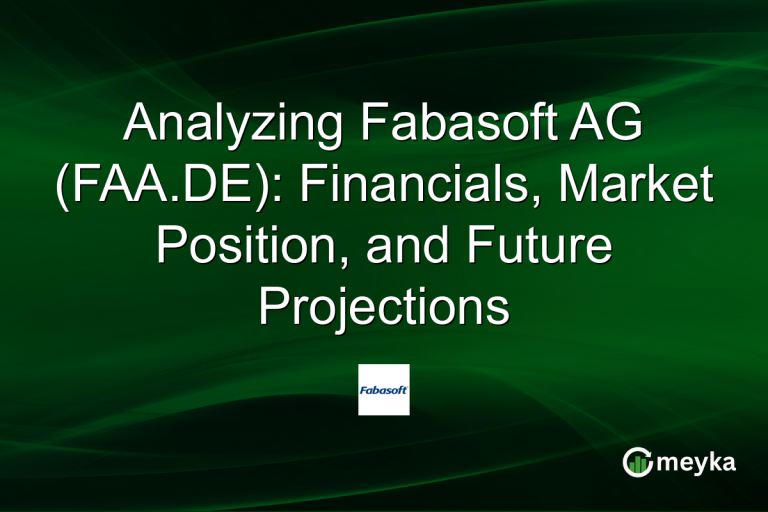 Analyzing Fabasoft AG (FAA.DE): Financials, Market Position, and Future Projections

Fabasoft

meyka